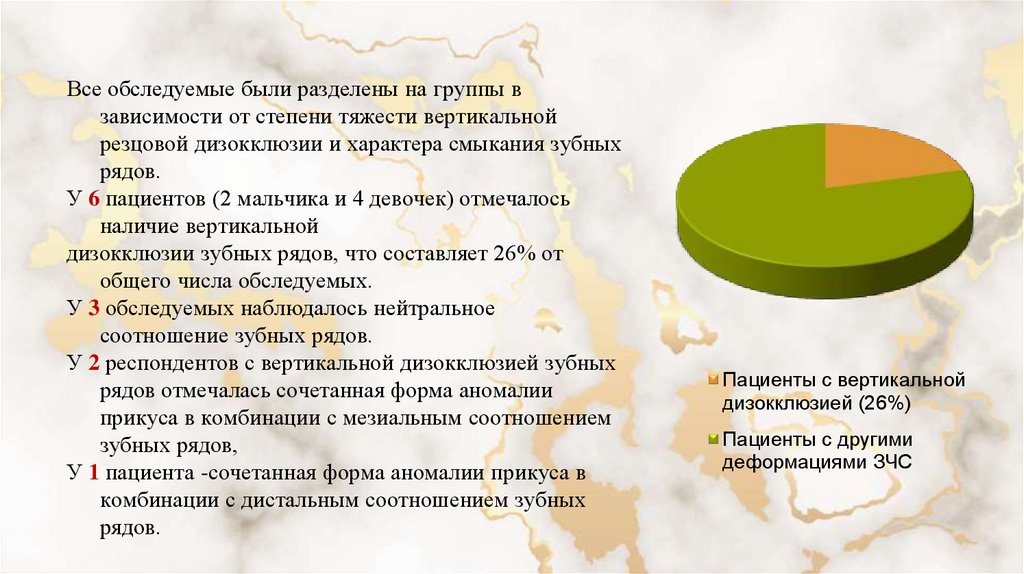 Все обследуемые были разделены на группы в зависимости от степени тяжести вертикальной резцовой дизокклюзии и характера смыкания зубных рядов.

У 6 пациентов (2 мальчика и 4 девочек) отмечалось наличие вертикальной

дизокклюзии зубных рядов, что составляет 26% от общего числа обследуемых.

У 3 обследуемых наблюдалось нейтральное соотношение зубных рядов.

У 2 респондентов с вертикальной дизокклюзией зубных рядов отмечалась сочетанная форма аномалии прикуса в комбинации с мезиальным соотношением зубных рядов,

У 1 пациента -сочетанная форма аномалии прикуса в комбинации с дистальным соотношением зубных рядов.

Пациенты с вертикальной дизокклюзией (26%)

Пациенты с другими деформациями ЗЧС